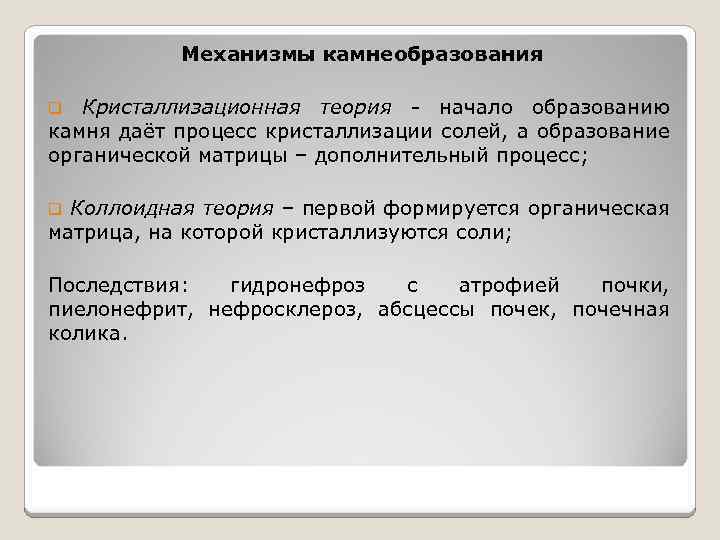 Механизмы камнеобразования

Кристаллизационная теория - начало образованию камня даёт процесс кристаллизации солей, а образование органической матрицы – дополнительный процесс;

Коллоидная теория – первой формируется органическая матрица, на которой кристаллизуются соли;

Последствия: гидронефроз с атрофией почки, пиелонефрит, нефросклероз, абсцессы почек, почечная колика.